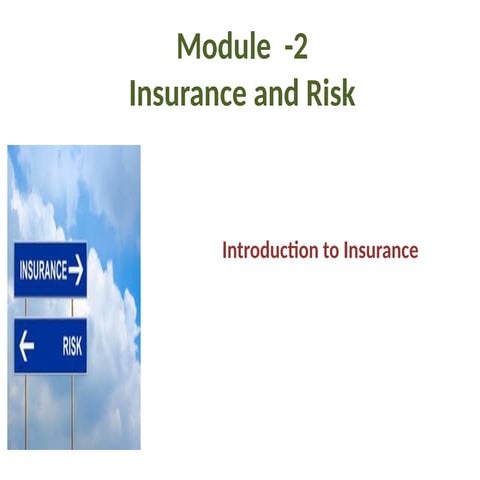 Module -2
Insurance and Risk

INSURANCE

RISK

Introduction to Insurance